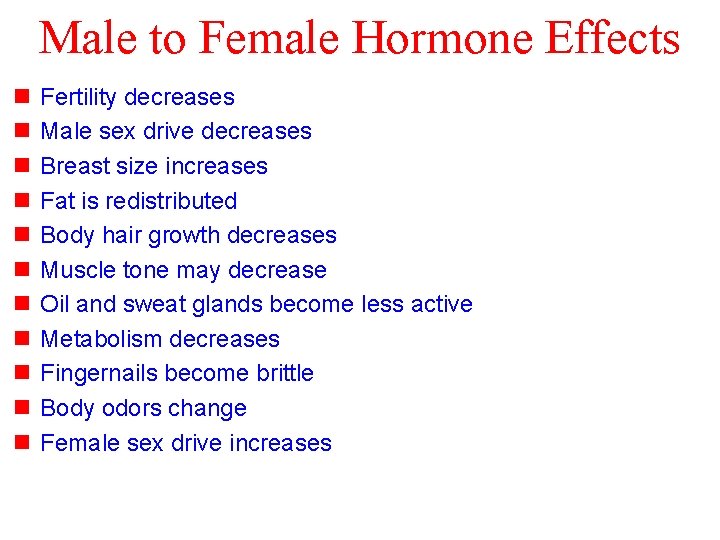 Male to Female Hormone Effects

- Fertility decreases
- Male sex drive decreases
- Breast size increases
- Fat is redistributed
- Body hair growth decreases
- Muscle tone may decrease
- Oil and sweat glands become less active
- Metabolism decreases
- Fingernails become brittle
- Body odors change
- Female sex drive increases